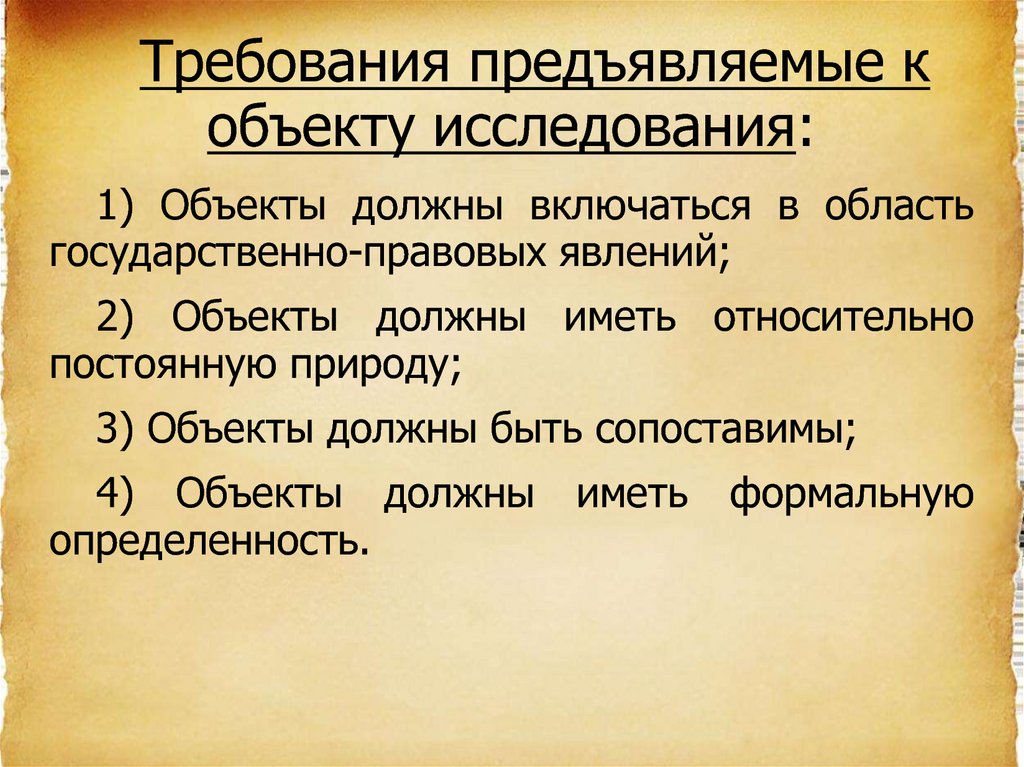 Требования предъявляемые к объекту исследования:

1) Объекты должны включаться в область государственно-правовых явлений;

2) Объекты должны иметь относительно постоянную природу;

3) Объекты должны быть сопоставимы;

4) Объекты должны иметь формальную определенность.